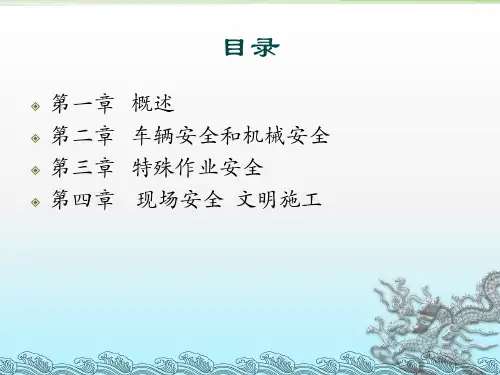 目录

第一章 概述
第二章 车辆安全和机械安全
第三章 特殊作业安全
第四章 现场安全 文明施工